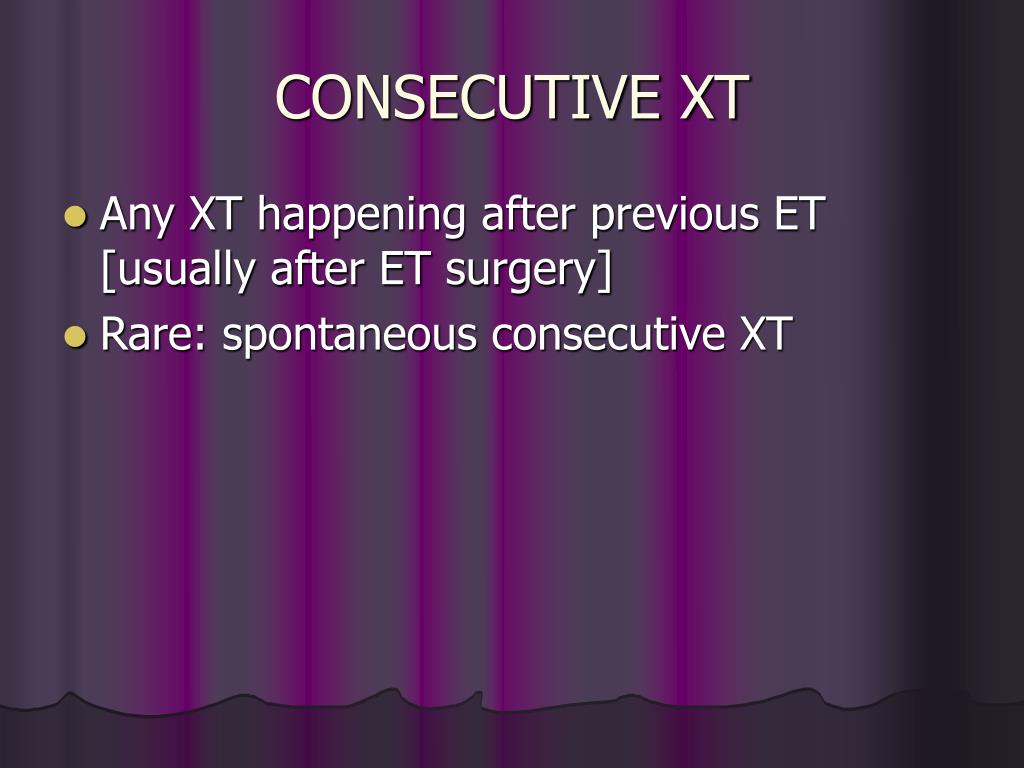 CONSECUTIVE XT

- Any XT happening after previous ET [usually after ET surgery]
- Rare: spontaneous consecutive XT